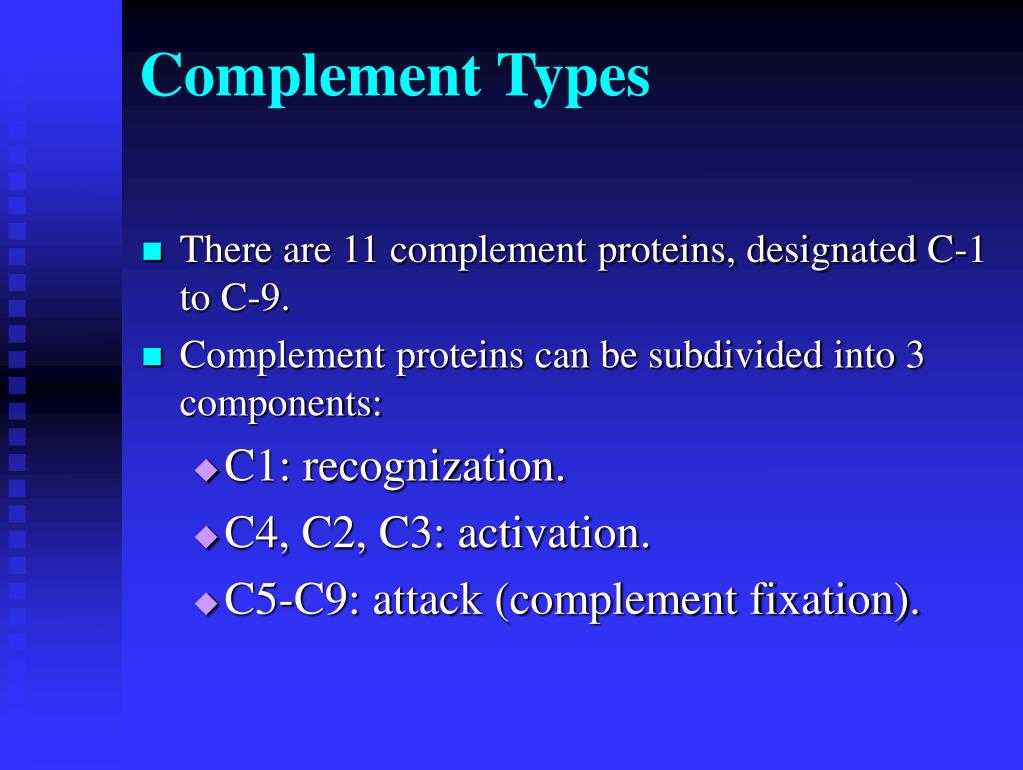 Complement Types

There are 11 complement proteins, designated C-1 to C-9.

Complement proteins can be subdivided into 3 components:

C1: recognization.

C4, C2, C3: activation.

C5-C9: attack (complement fixation).